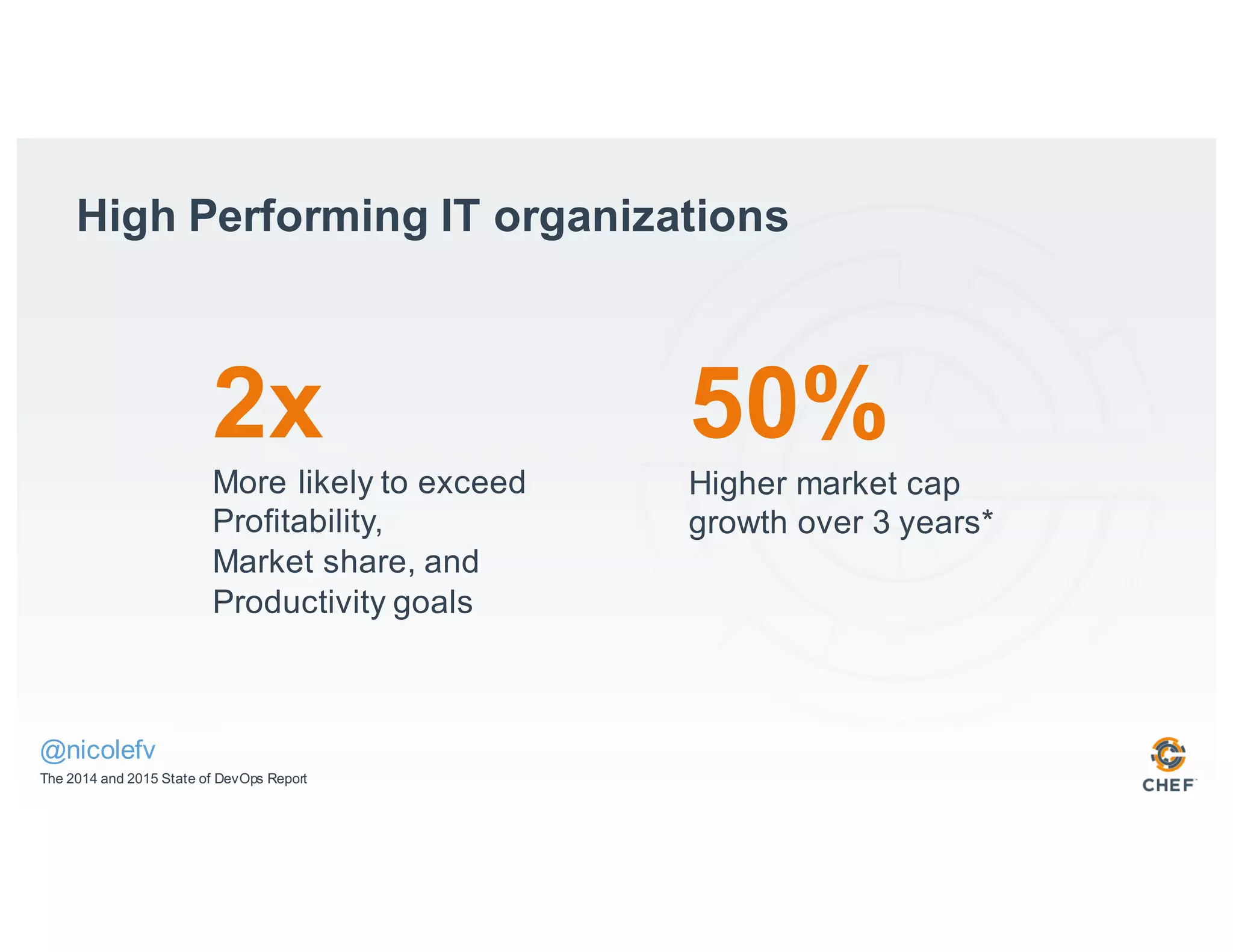 High Performing IT organizations

2x

More likely to exceed
Profitability,
Market share, and
Productivity goals

50%

Higher market cap
growth over 3 years*

@nicolefv

The 2014 and 2015 State of DevOps Report

CHEF